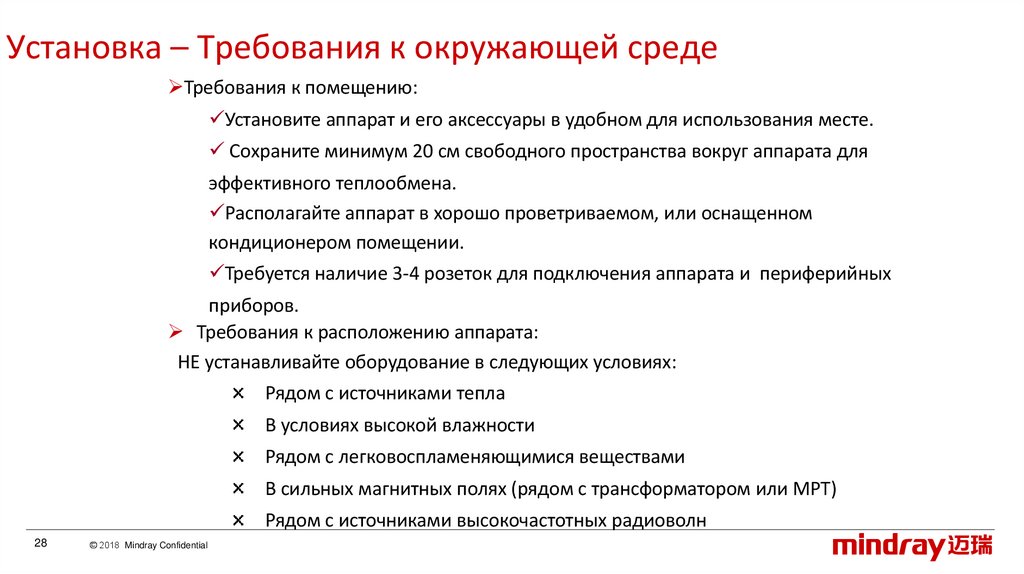 Установка – Требования к окружающей среде

➢Требования к помещению:

✓Установите аппарат и его аксессуары в удобном для использования месте.

✓ Сохраните минимум 20 см свободного пространства вокруг аппарата для эффективного теплообмена.

✓Располагайте аппарат в хорошо проветриваемом, или оснащенном кондиционером помещении.

✓Требуется наличие 3-4 розеток для подключения аппарата и периферийных приборов.

➢ Требования к расположению аппарата:

НЕ устанавливайте оборудование в следующих условиях:

× Рядом с источниками тепла

× В условиях высокой влажности

× Рядом с легковоспламеняющимися веществами

× В сильных магнитных полях (рядом с трансформатором или МРТ)

× Рядом с источниками высокочастотных радиоволн

28

© 2018 Mindray Confidential

mindray 迈瑞